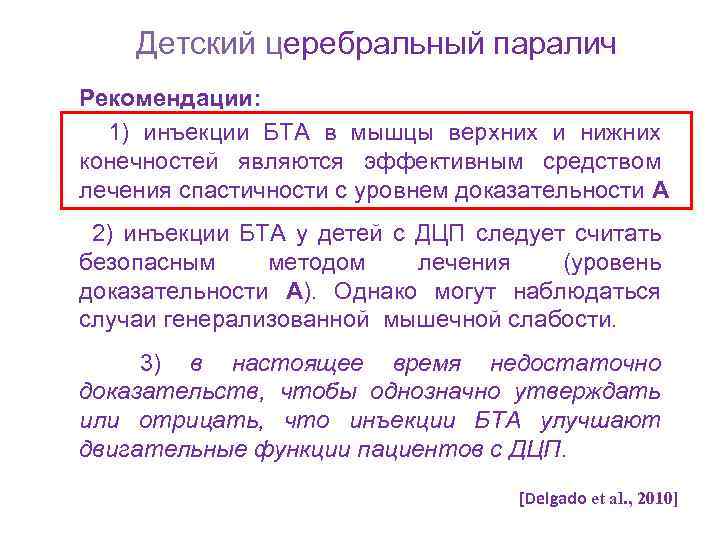 Детский церебральный паралич

Рекомендации:

1) инъекции БТА в мышцы верхних и нижних конечностей являются эффективным средством лечения спастичности с уровнем доказательности А

2) инъекции БТА у детей с ДЦП следует считать безопасным методом лечения (уровень доказательности А). Однако могут наблюдаться случаи генерализованной мышечной слабости.

3) в настоящее время недостаточно доказательств, чтобы однозначно утверждать или отрицать, что инъекции БТА улучшают двигательные функции пациентов с ДЦП.

[Delgado et al., 2010]